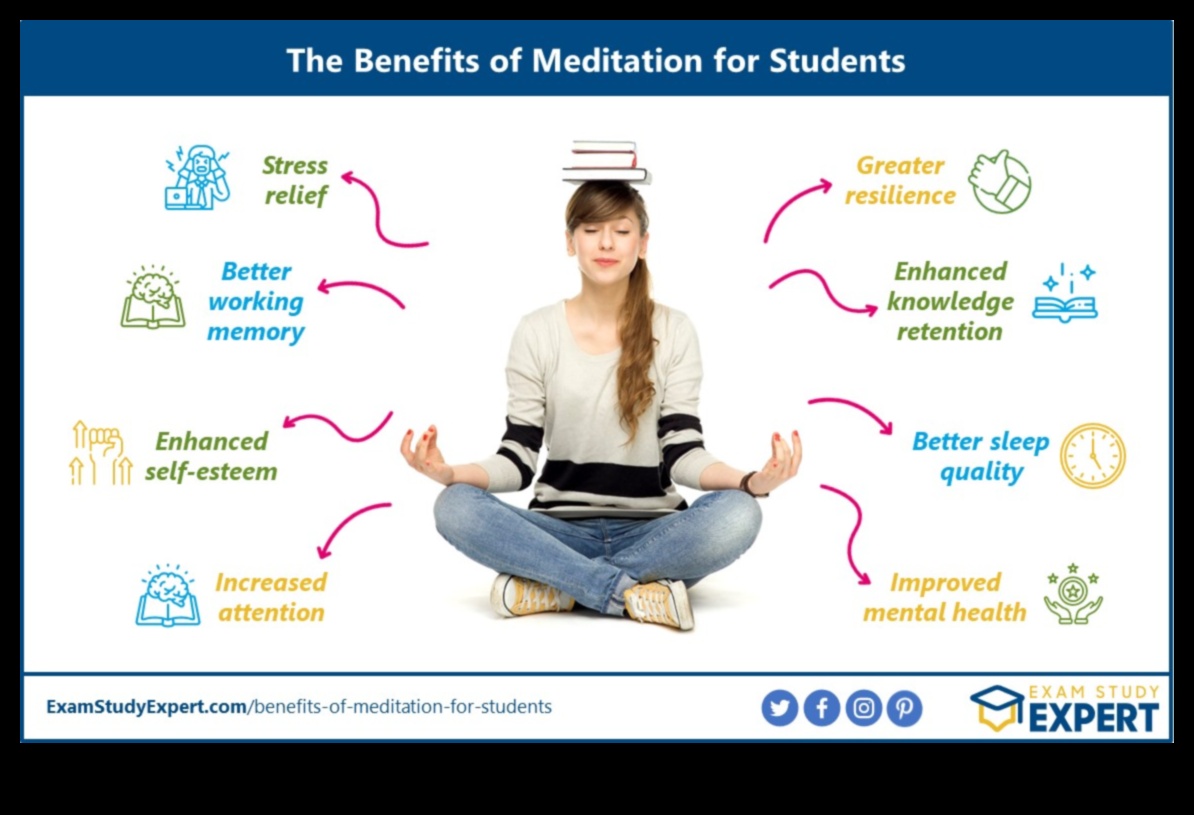 The Benefits of Meditation for Students

Stress relief

Better working memory

Enhanced self-esteem

Increased attention

Greater resilience

Enhanced knowledge retention

Better sleep quality

Improved mental health

ExamStudyExpert.com/benefits-of-meditation-for-students

EXAM STUDY EXPERT